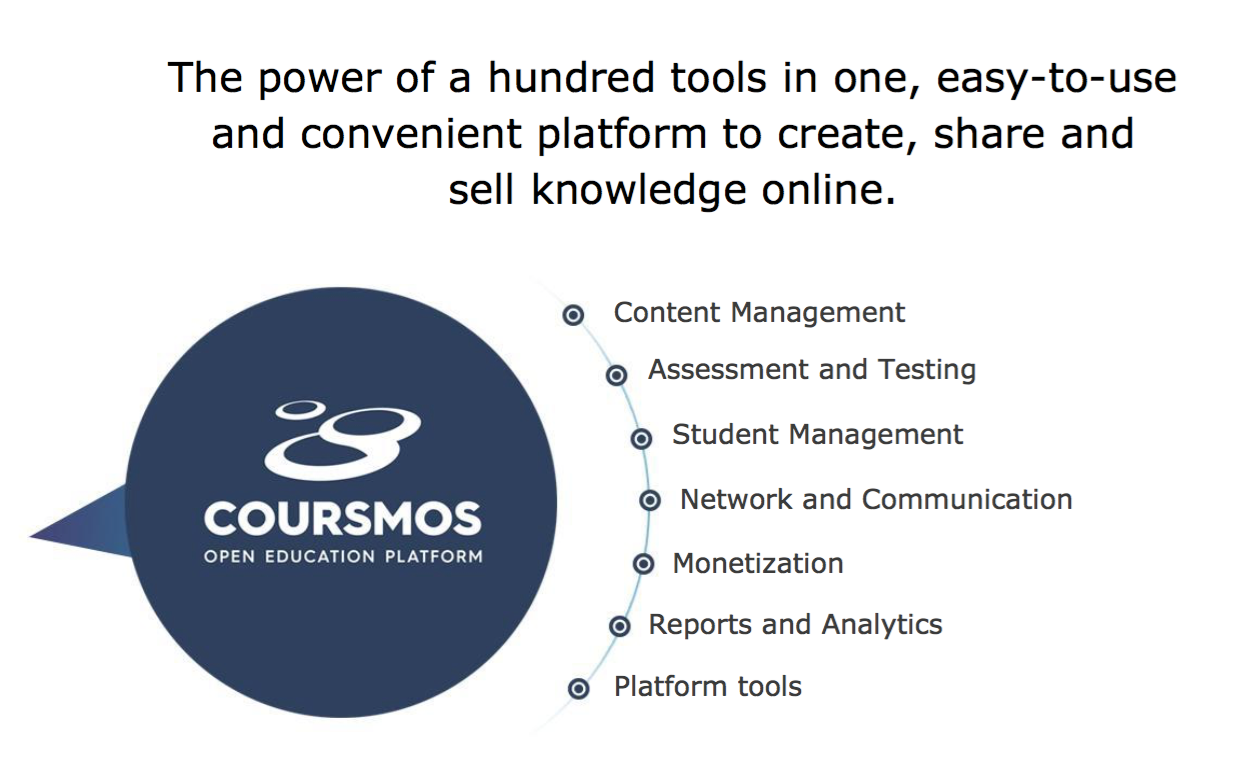 The power of a hundred tools in one, easy-to-use and convenient platform to create, share and sell knowledge online.

COURSMOS
OPEN EDUCATION PLATFORM

Content Management
Assessment and Testing
Student Management
Network and Communication
Monetization
Reports and Analytics
Platform tools